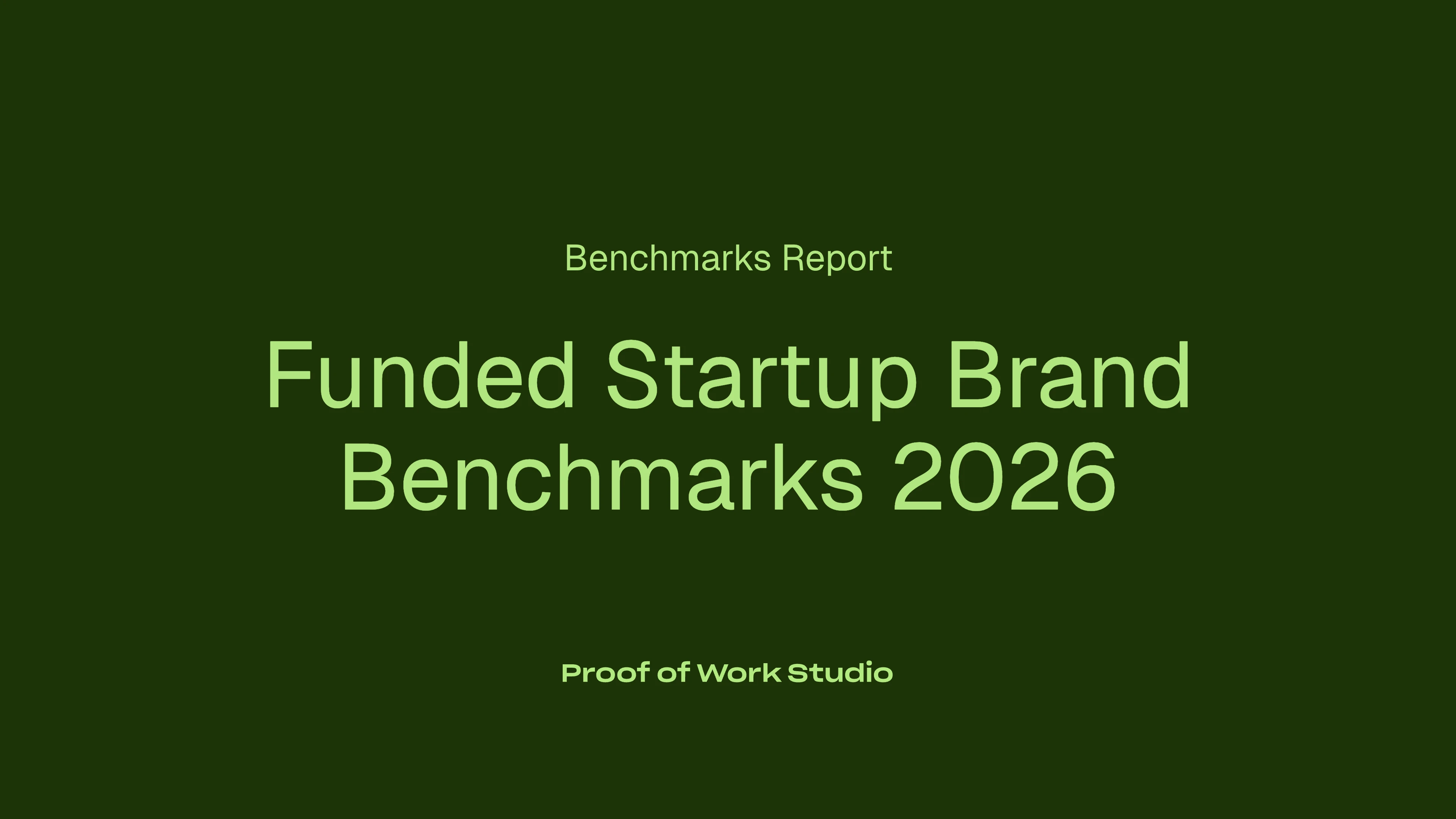 Benchmarks Report

Funded Startup Brand Benchmarks 2026

Proof of Work Studio